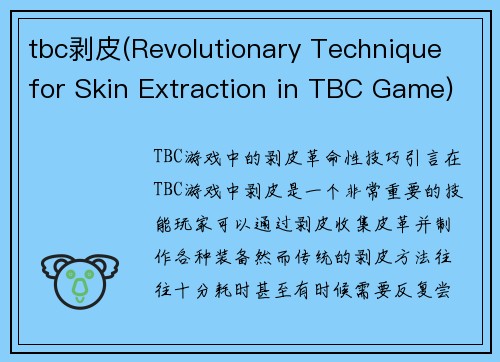 tbc剥皮(Revolutionary Technique for Skin Extraction in TBC Game)

TBC游戏中的剥皮革命性技巧引言在TBC游戏中剥皮是一个非常重要的技能玩家可以通过剥皮收集皮革并制作各种装备然而传统的剥皮方法往往十分耗时甚至有时候需要反复尝